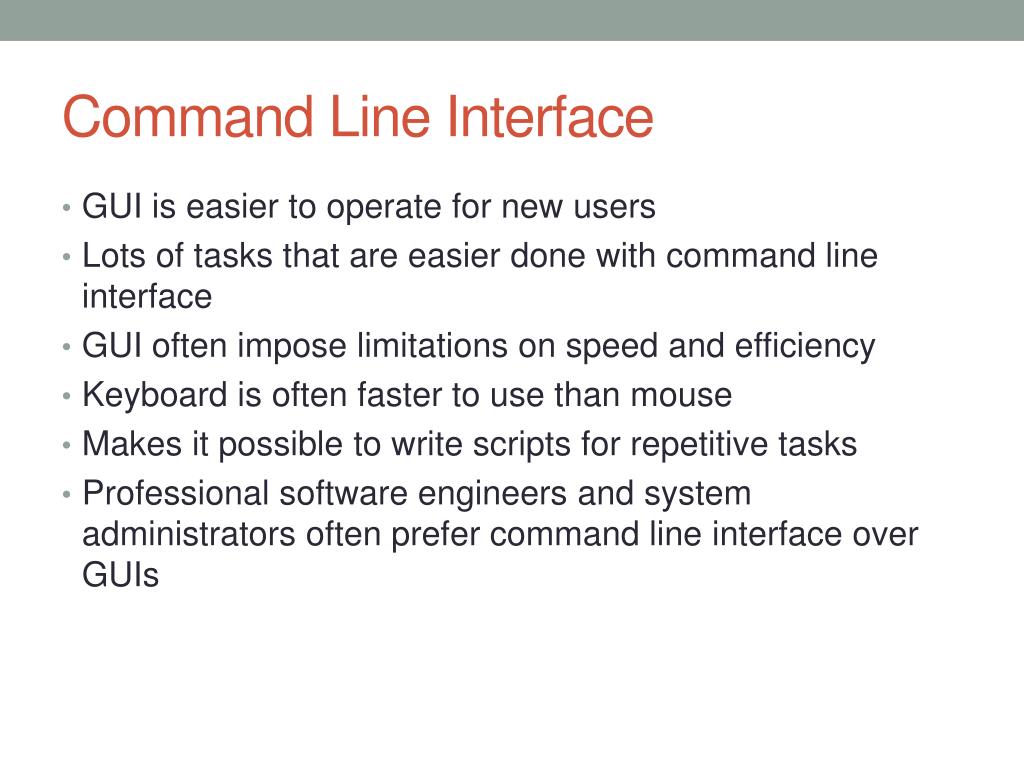 Command Line Interface

• GUI is easier to operate for new users
• Lots of tasks that are easier done with command line interface
• GUI often impose limitations on speed and efficiency
• Keyboard is often faster to use than mouse
• Makes it possible to write scripts for repetitive tasks
• Professional software engineers and system administrators often prefer command line interface over GUIs